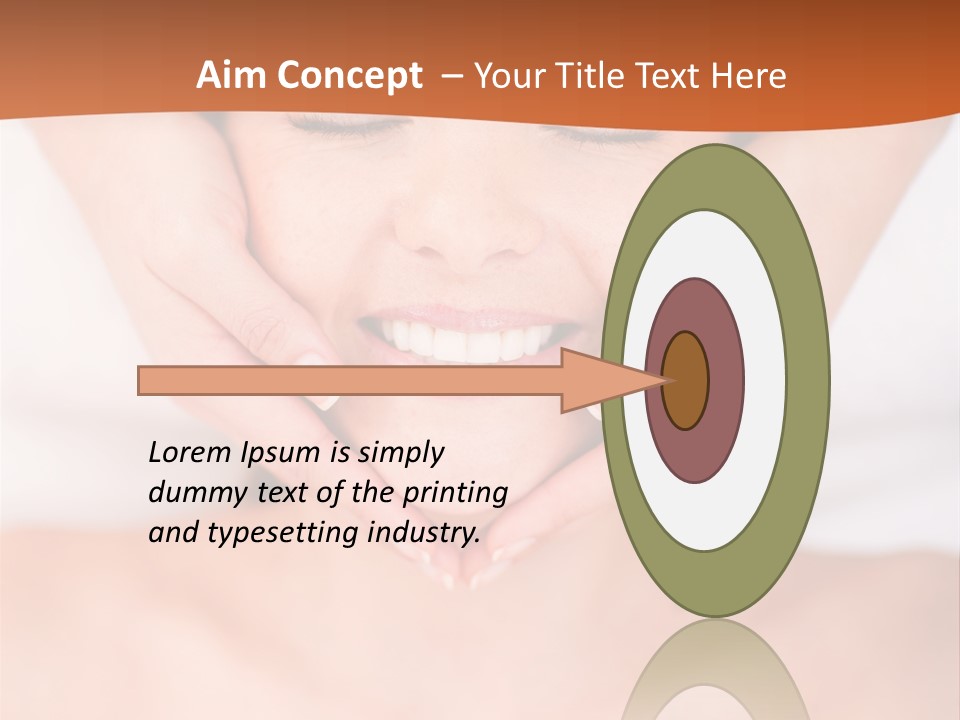 Aim Concept – Your Title Text Here

Lorem Ipsum is simply dummy text of the printing and typesetting industry.